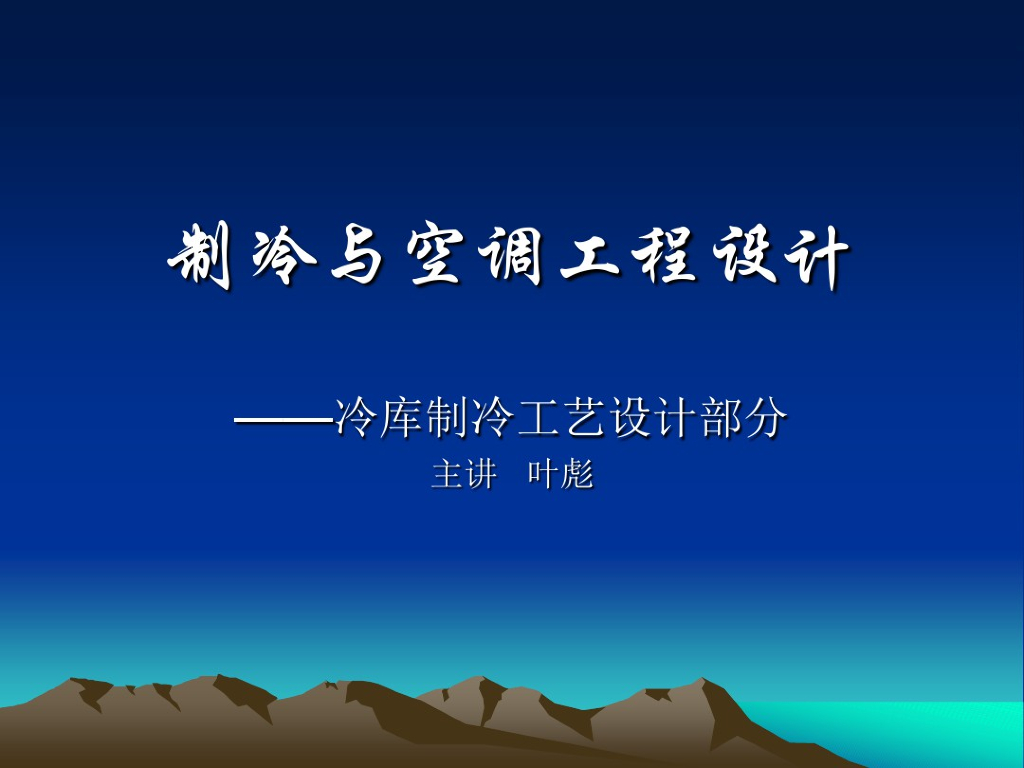 制冷与空调工程设计

——冷库制冷工艺设计部分

主讲　叶彪